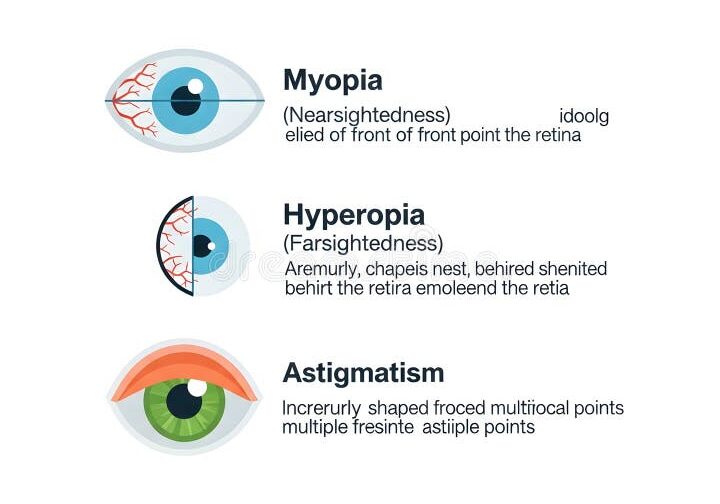 Myopia
(Nearsightedness) idoolg
elied of front of front point the retina

Hyperopia
(Farsightedness)
Aremurly, chapeis nest, behired shenited behirt the retira emoleend the retia

Astigmatism
Increrurly shaped froced multiiocal points multiple fresinte astiiple points